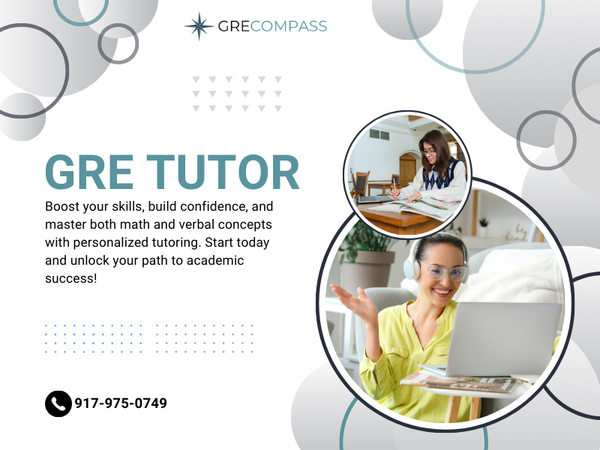 GRECOMPASS

GRE TUTOR

Boost your skills, build confidence, and master both math and verbal concepts with personalized tutoring. Start today and unlock your path to academic success!

917-975-0749